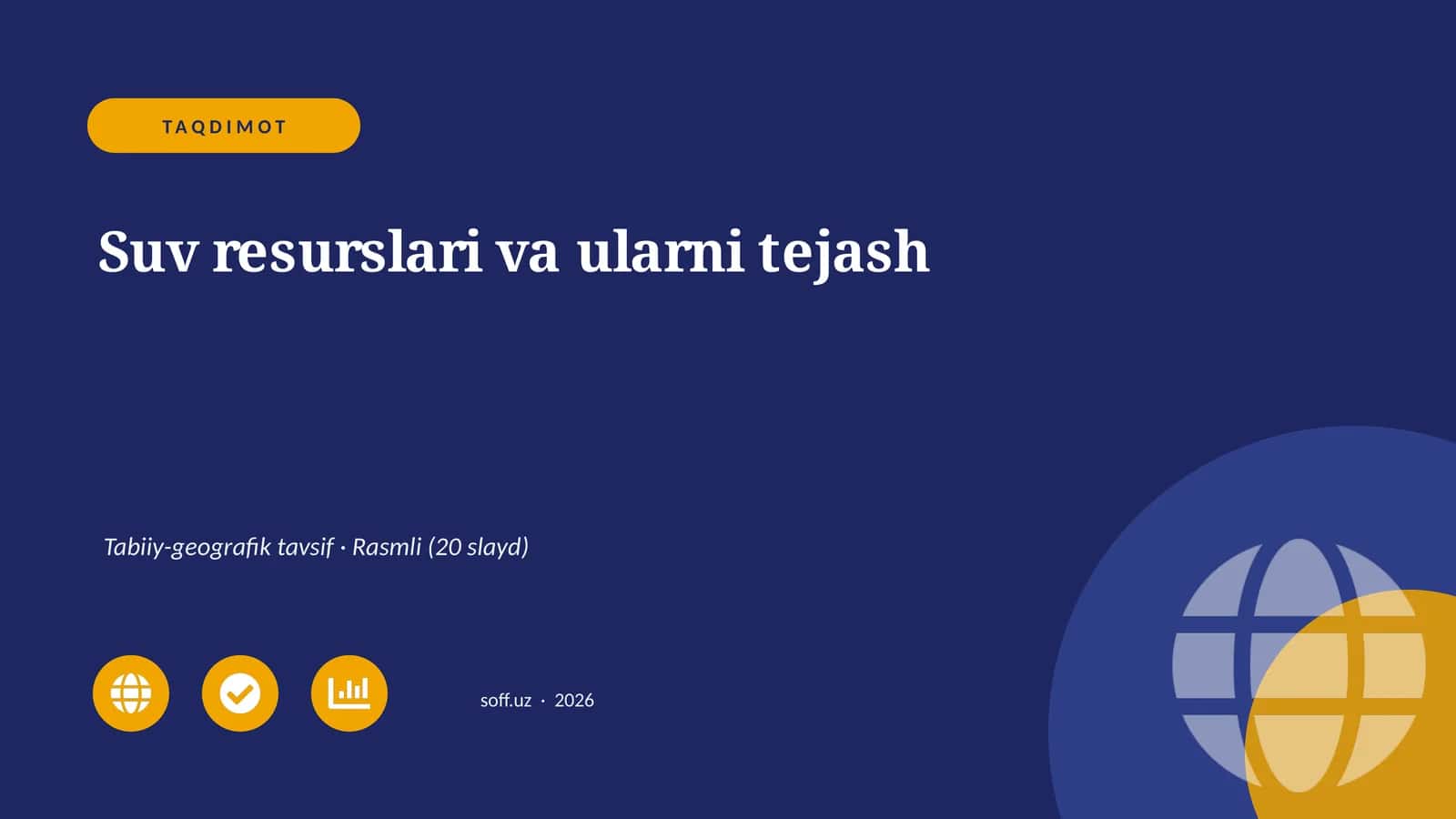 TAQDIMOT

Suv resurslari va ularni tejash

Tabiiy-geografik tavsif · Rasmli (20 slayd)

soff.uz · 2026